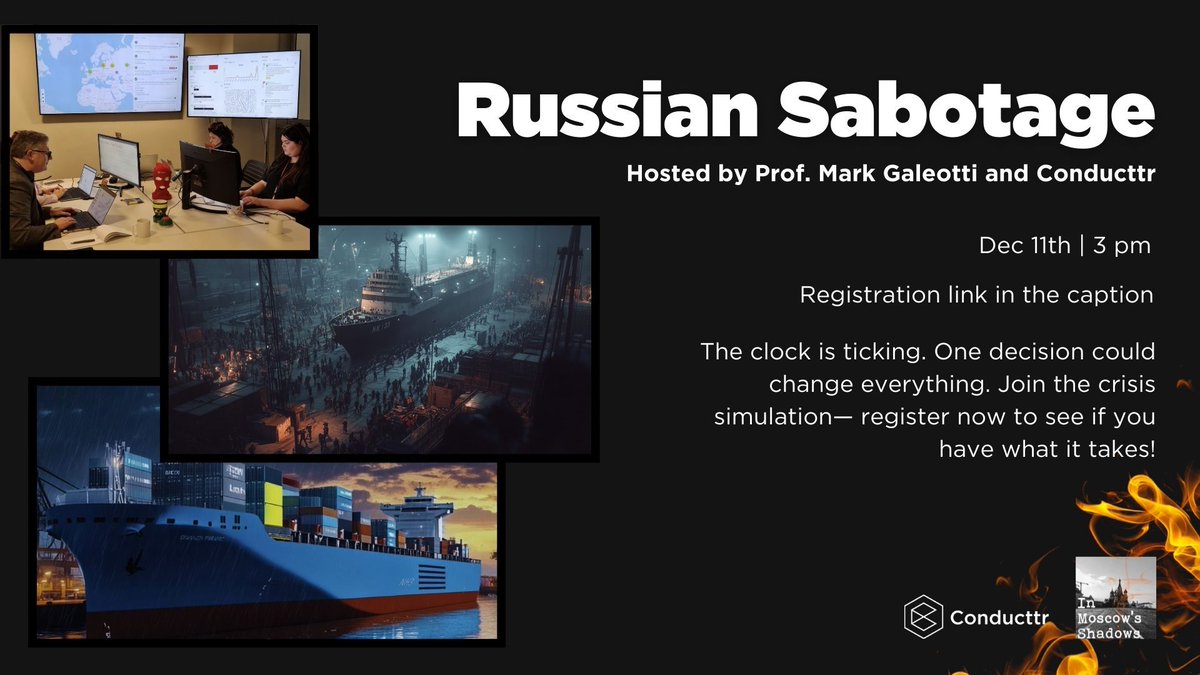 Russian Sabotage

Hosted by Prof. Mark Galeotti and Conducttr

Dec 11th | 3 pm

Registration link in the caption

The clock is ticking. One decision could change everything. Join the crisis simulation— register now to see if you have what it takes!

Conducttr

In Moscow's Shadows